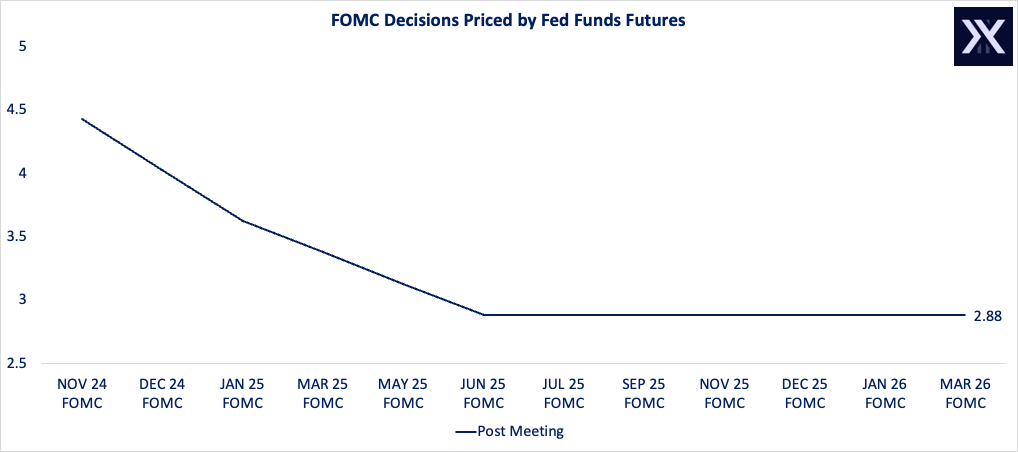 FOMC Decisions Priced by Fed Funds Futures

5
4.5
4
3.5
3
2.5

2.88

NOV 24 FOMC
DEC 24 FOMC
JAN 25 FOMC
MAR 25 FOMC
MAY 25 FOMC
JUN 25 FOMC
JUL 25 FOMC
SEP 25 FOMC
NOV 25 FOMC
DEC 25 FOMC
JAN 26 FOMC
MAR 26 FOMC

Post Meeting